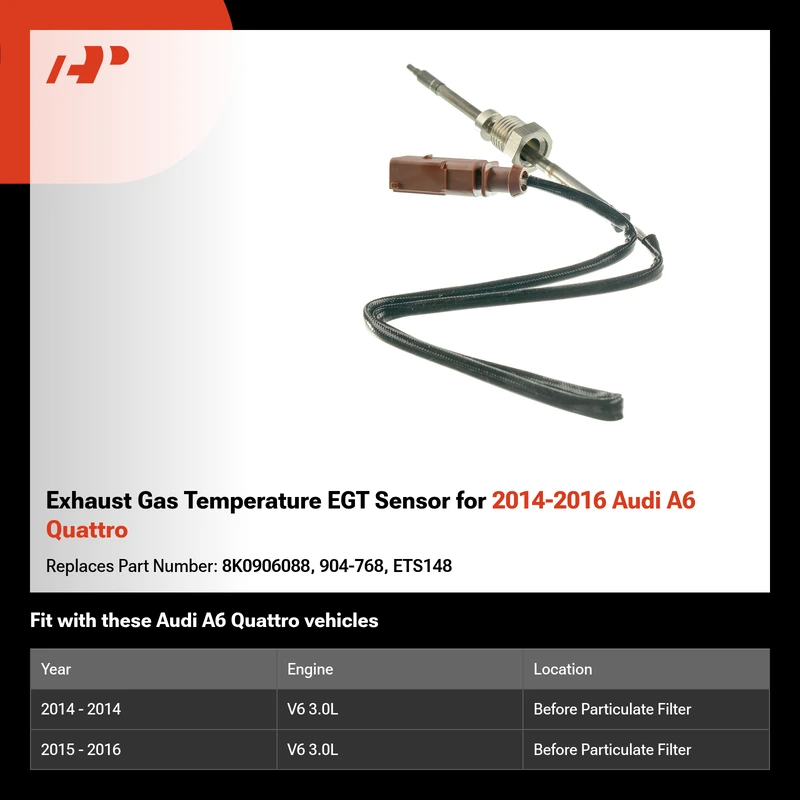 Exhaust Gas Temperature EGT Sensor for 2014-2016 Audi A6 Quattro

Replaces Part Number: 8K0906088, 904-768, ETS148

Fit with these Audi A6 Quattro vehicles

| Year | Engine | Location |
|---|---|---|
| 2014 - 2014 | V6 3.0L | Before Particulate Filter |
| 2015 - 2016 | V6 3.0L | Before Particulate Filter |